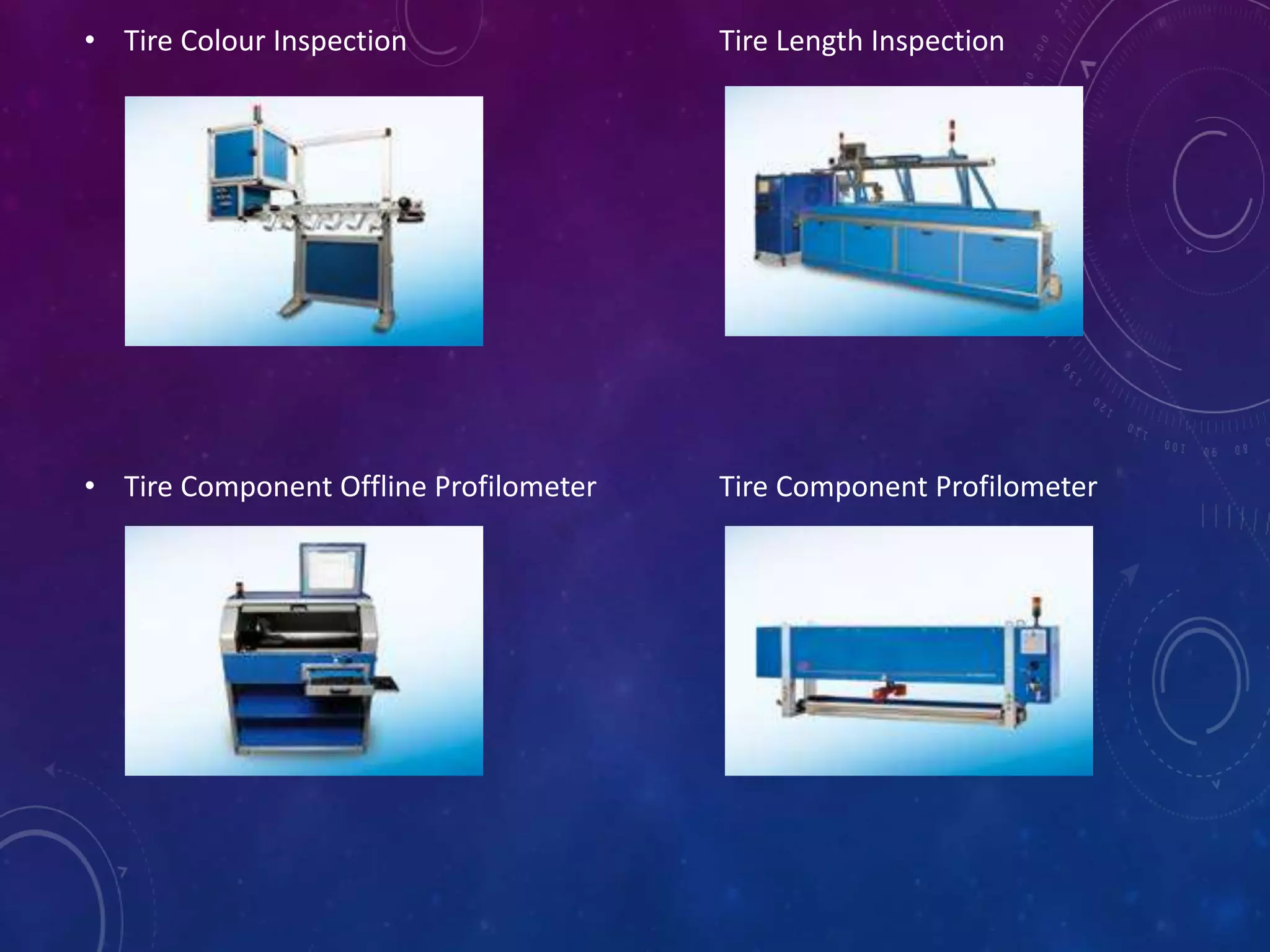 • Tire Colour Inspection

Tire Length Inspection

• Tire Component Offline Profilometer

Tire Component Profilometer